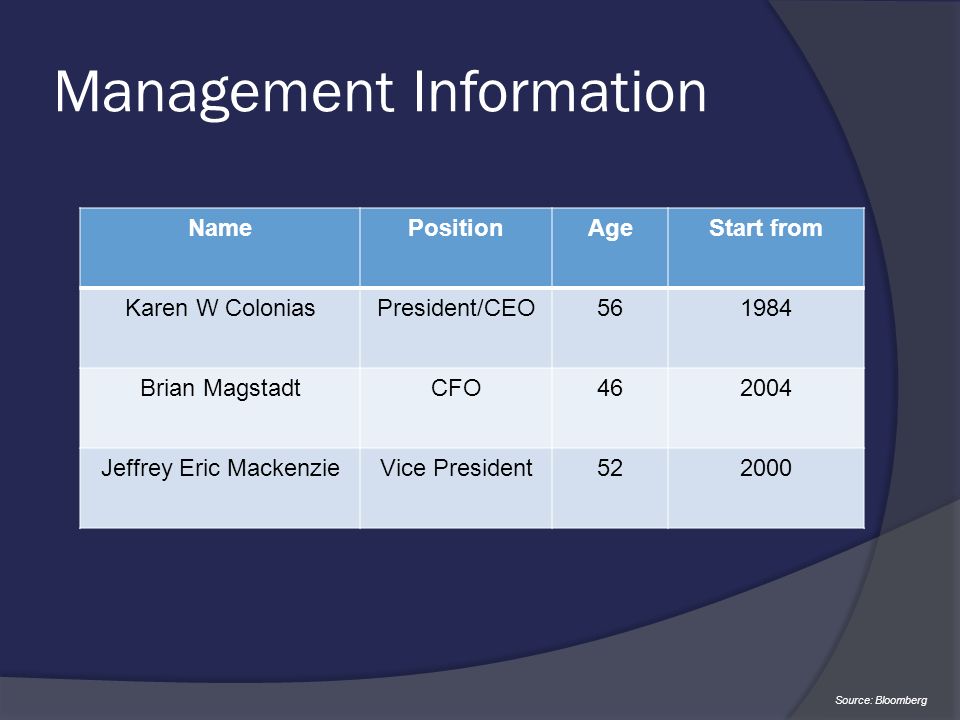 Management Information

| Name | Position | Age | Start from |
|---|---|---|---|
| Karen W Colonias | President/CEO | 56 | 1984 |
| Brian Magstadt | CFO | 46 | 2004 |
| Jeffrey Eric Mackenzie | Vice President | 52 | 2000 |

Source: Bloomberg